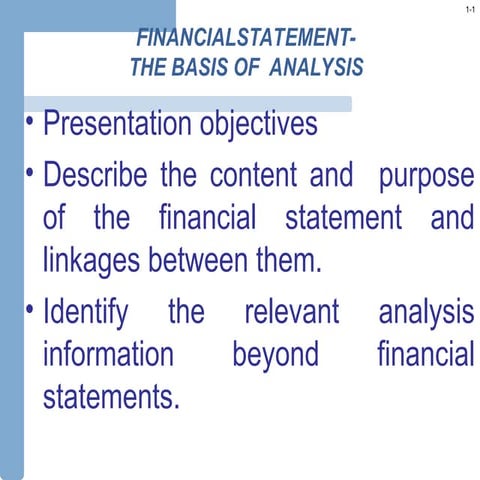 1-1

FINANCIALSTATEMENT-
THE BASIS OF ANALYSIS

• Presentation objectives
• Describe the content and purpose of the financial statement and linkages between them.
• Identify the relevant analysis information beyond financial statements.